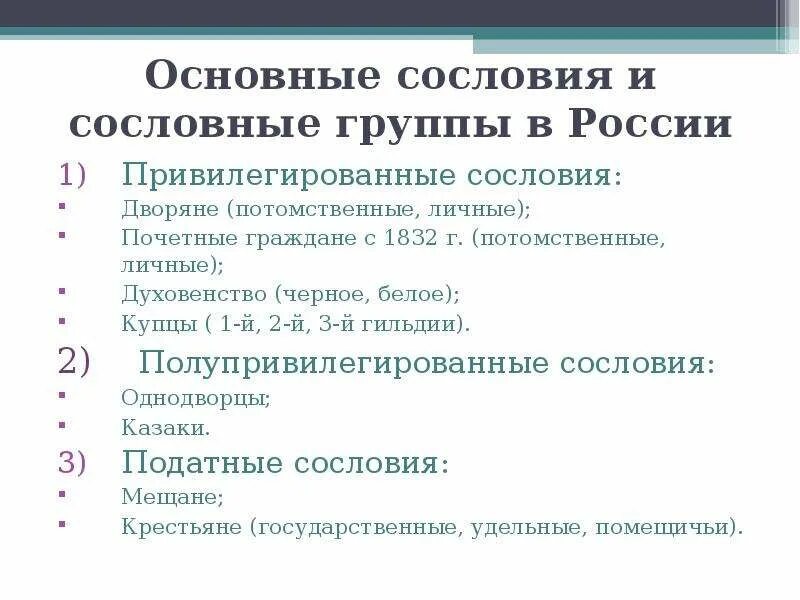 Основные сословия и сословные группы в России

1) Привилегированные сословия:
▪ Дворяне (потомственные, личные);
▪ Почетные граждане с 1832 г. (потомственные, личные);
▪ Духовенство (черное, белое);
▪ Купцы ( 1-й, 2-й, 3-й гильдии).

2) Полупривилегированные сословия:
▪ Однодворцы;
▪ Казаки.

3) Податные сословия:
▪ Мещане;
▪ Крестьяне (государственные, удельные, помещичьи).